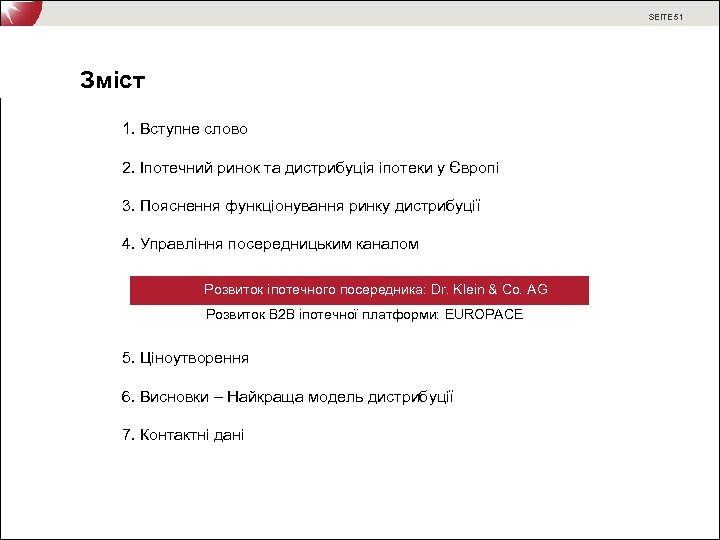 SEITE 51

Зміст

1. Вступне слово

2. Іпотечний ринок та дистрибуція іпотеки у Європі

3. Пояснення функціонування ринку дистрибуції

4. Управління посередницьким каналом

Розвиток іпотечного посередника: Dr. Klein & Co. AG

Розвиток B2B іпотечної платформи: EUROPACE

5. Ціноутворення

6. Висновки – Найкраща модель дистрибуції

7. Контактні дані